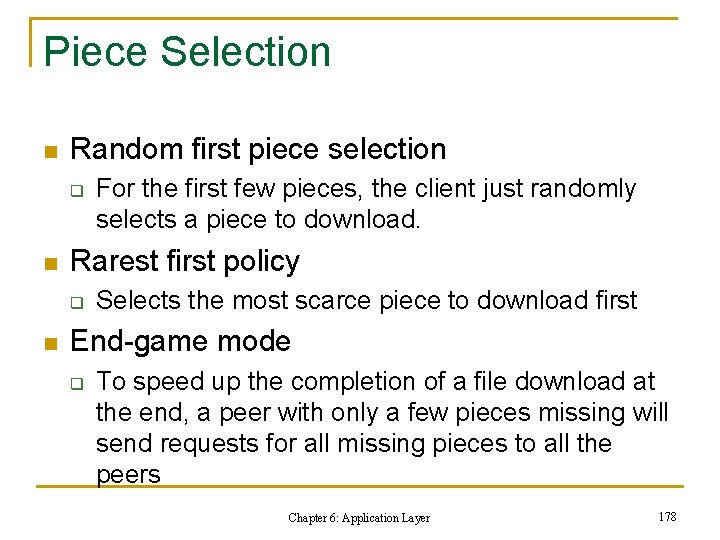 Piece Selection

- Random first piece selection
  - For the first few pieces, the client just randomly selects a piece to download.
- Rarest first policy
  - Selects the most scarce piece to download first
- End-game mode
  - To speed up the completion of a file download at the end, a peer with only a few pieces missing will send requests for all missing pieces to all the peers

Chapter 6: Application Layer

178